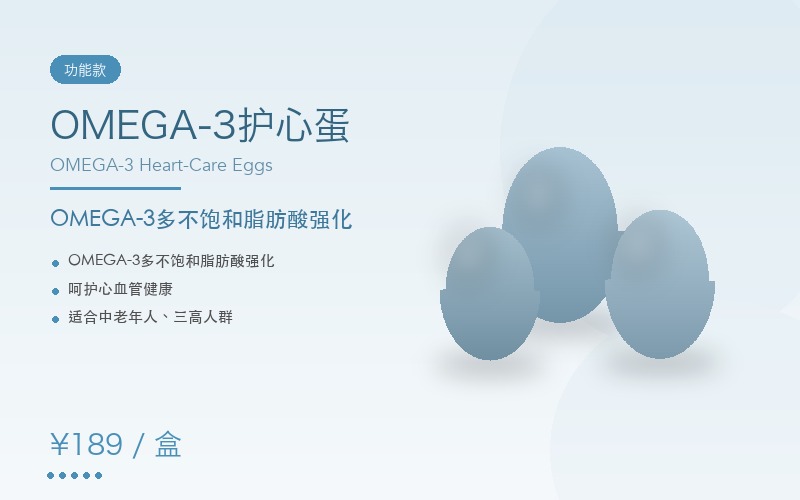 功能款

OMEGA-3护心蛋

OMEGA-3 Heart-Care Eggs

OMEGA-3多不饱和脂肪酸强化

OMEGA-3多不饱和脂肪酸强化

呵护心血管健康

适合中老年人、三高人群

¥189 / 盒